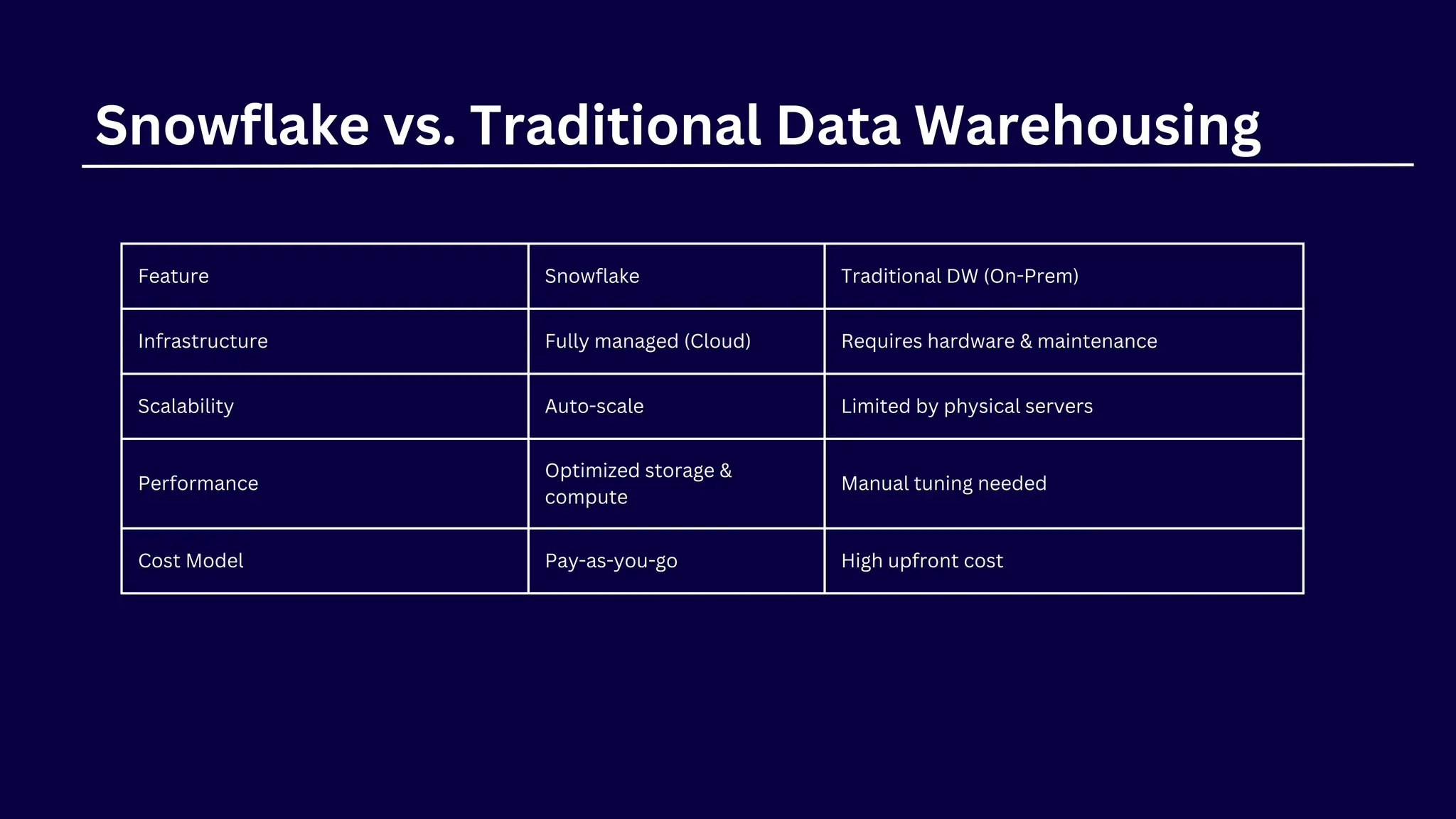 Snowflake vs. Traditional Data Warehousing

| Feature | Snowflake | Traditional DW (On-Prem) |
|---|---|---|
| Infrastructure | Fully managed (Cloud) | Requires hardware & maintenance |
| Scalability | Auto-scale | Limited by physical servers |
| Performance | Optimized storage & compute | Manual tuning needed |
| Cost Model | Pay-as-you-go | High upfront cost |